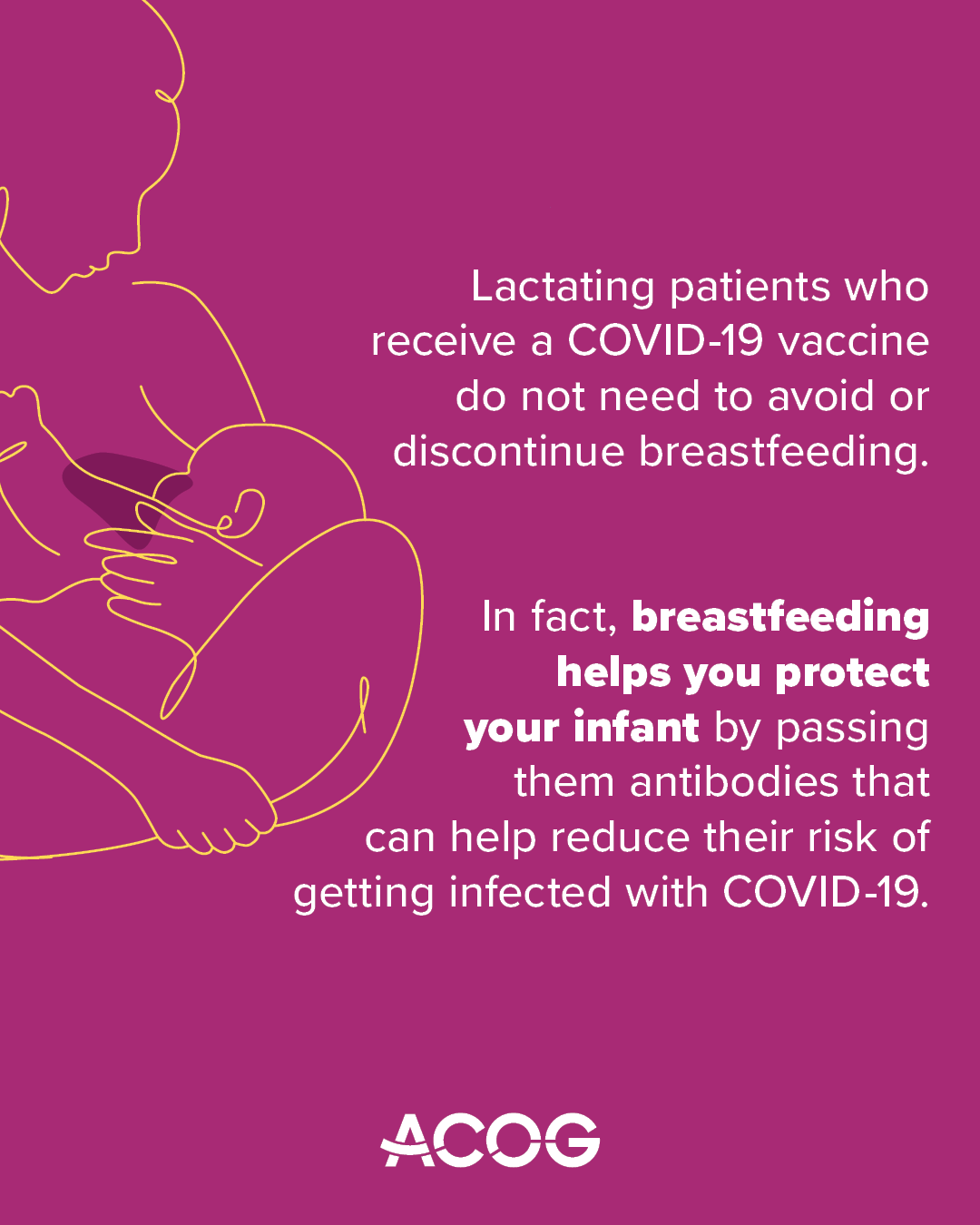 Lactating patients who receive a COVID-19 vaccine do not need to avoid or discontinue breastfeeding.

In fact, breastfeeding helps you protect your infant by passing them antibodies that can help reduce their risk of getting infected with COVID-19.

ACOG